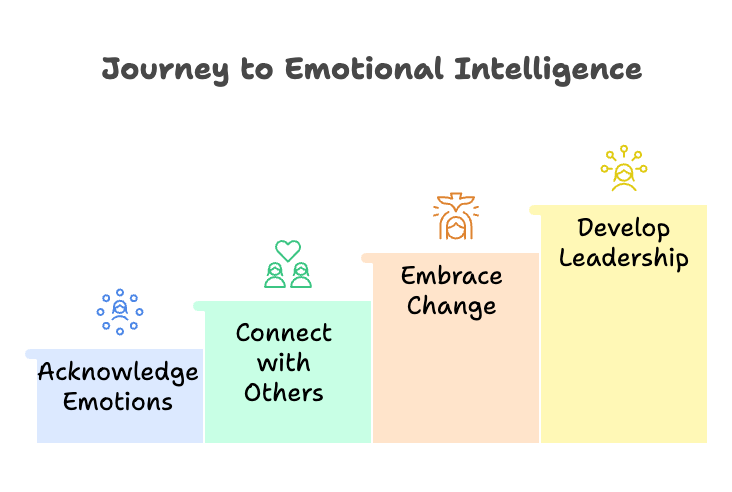 Journey to Emotional Intelligence

Acknowledge Emotions

Connect with Others

Embrace Change

Develop Leadership